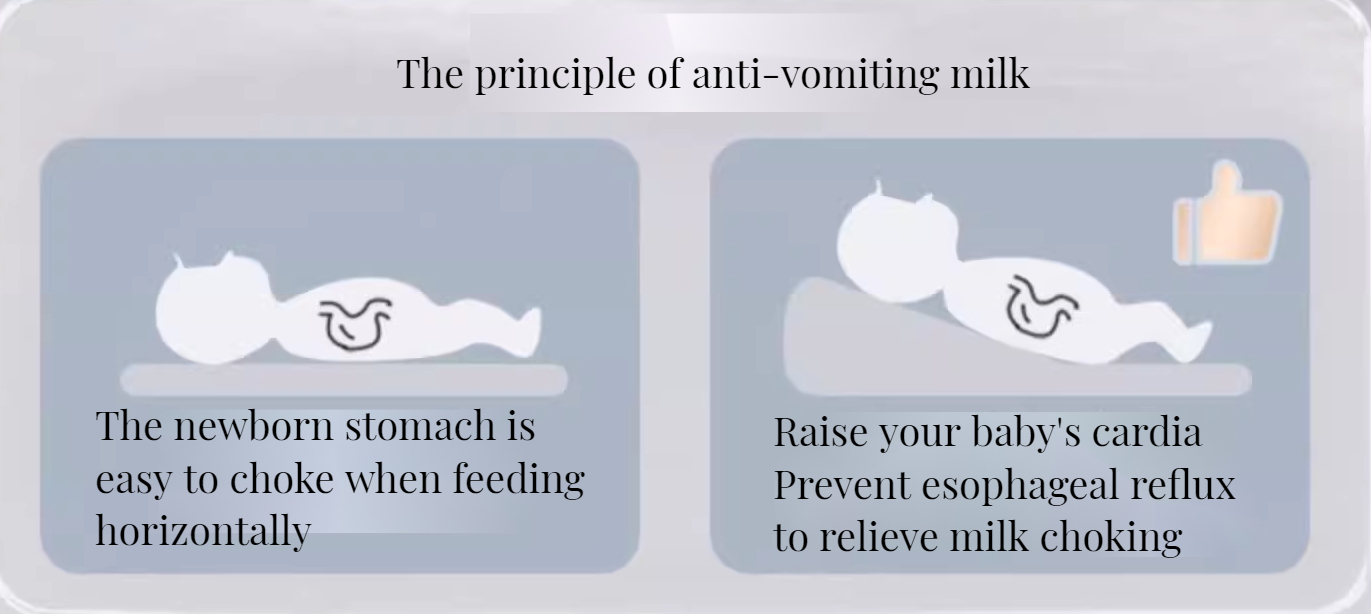 The principle of anti-vomiting milk

The newborn stomach is easy to choke when feeding horizontally

Raise your baby's cardia
Prevent esophageal reflux
to relieve milk choking